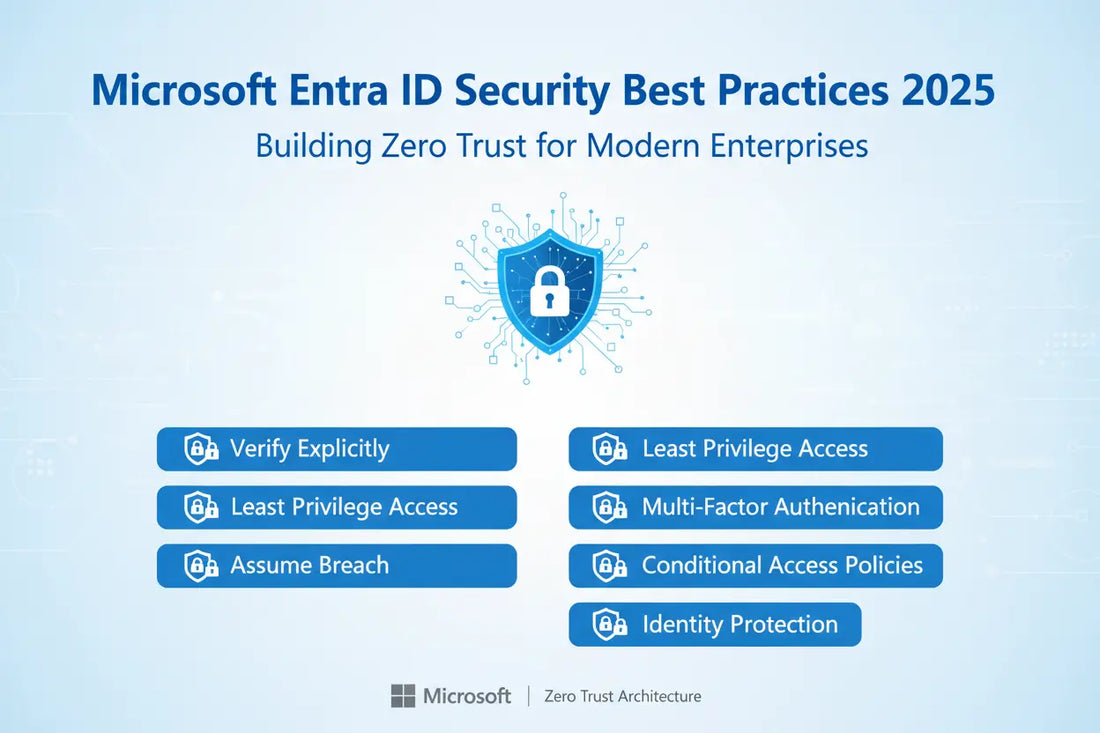 Microsoft Entra ID Security Best Practices 2025

Building Zero Trust for Modern Enterprises

Verify Explicitly

Least Privilege Access

Assume Breach

Least Privilege Access

Multi-Factor Authenication

Conditional Access Policies

Identity Protection

Microsoft | Zero Trust Architecture